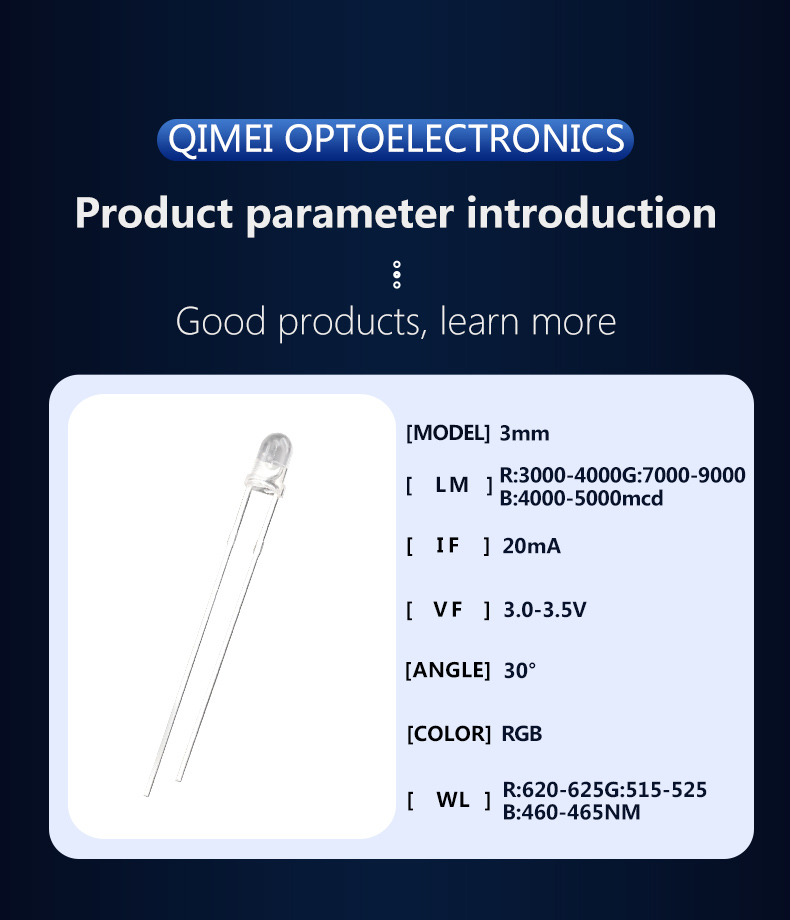 QIMEI OPTOELECTRONICS

Product parameter introduction

Good products, learn more

[MODEL] 3mm

[ LM ] R:3000-4000G:7000-9000 B:4000-5000mcd

[ IF ] 20mA

[ VF ] 3.0-3.5V

[ANGLE] 30°

[COLOR] RGB

[ WL ] R:620-625G:515-525 B:460-465NM